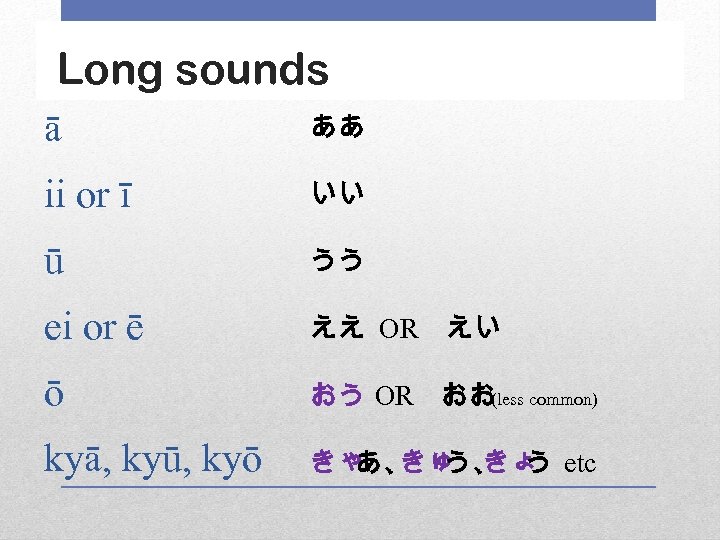 Long sounds

| | |
|---|---|
| ā | ああ |
| ii or ī | いい |
| ū | うう |
| ei or ē | ええ OR えい |
| ō | おう OR おお(less common) |
| kyā, kyū, kyō | きゃあ、きゅう、きょう etc |